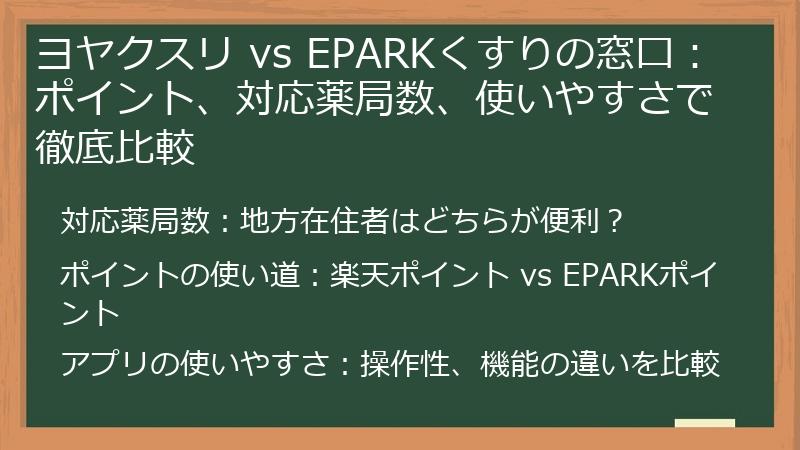 ヨヤクスリ vs EPARKくすりの窓口：ポイント、対応薬局数、使いやすさで徹底比較

対応薬局数：地方在住者はどちらが便利？

ポイントの使い道：楽天ポイント vs EPARKポイント

アプリの使いやすさ：操作性、機能の違いを比較